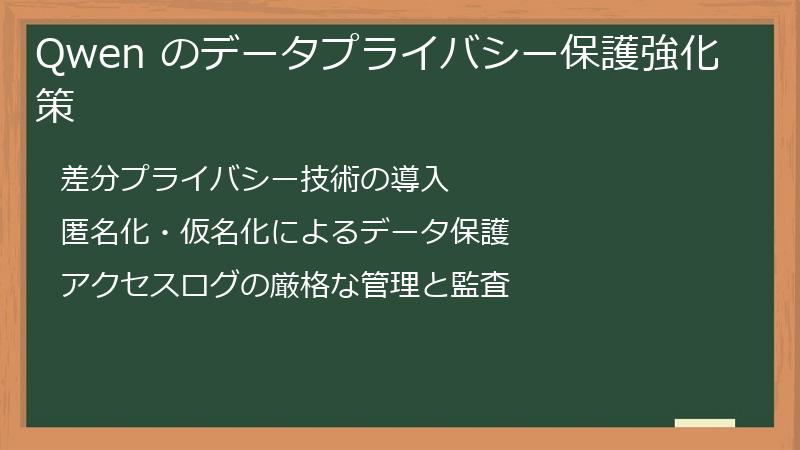 Qwen のデータプライバシー保護強化策

差分プライバシー技術の導入

匿名化・仮名化によるデータ保護

アクセスログの厳格な管理と監査